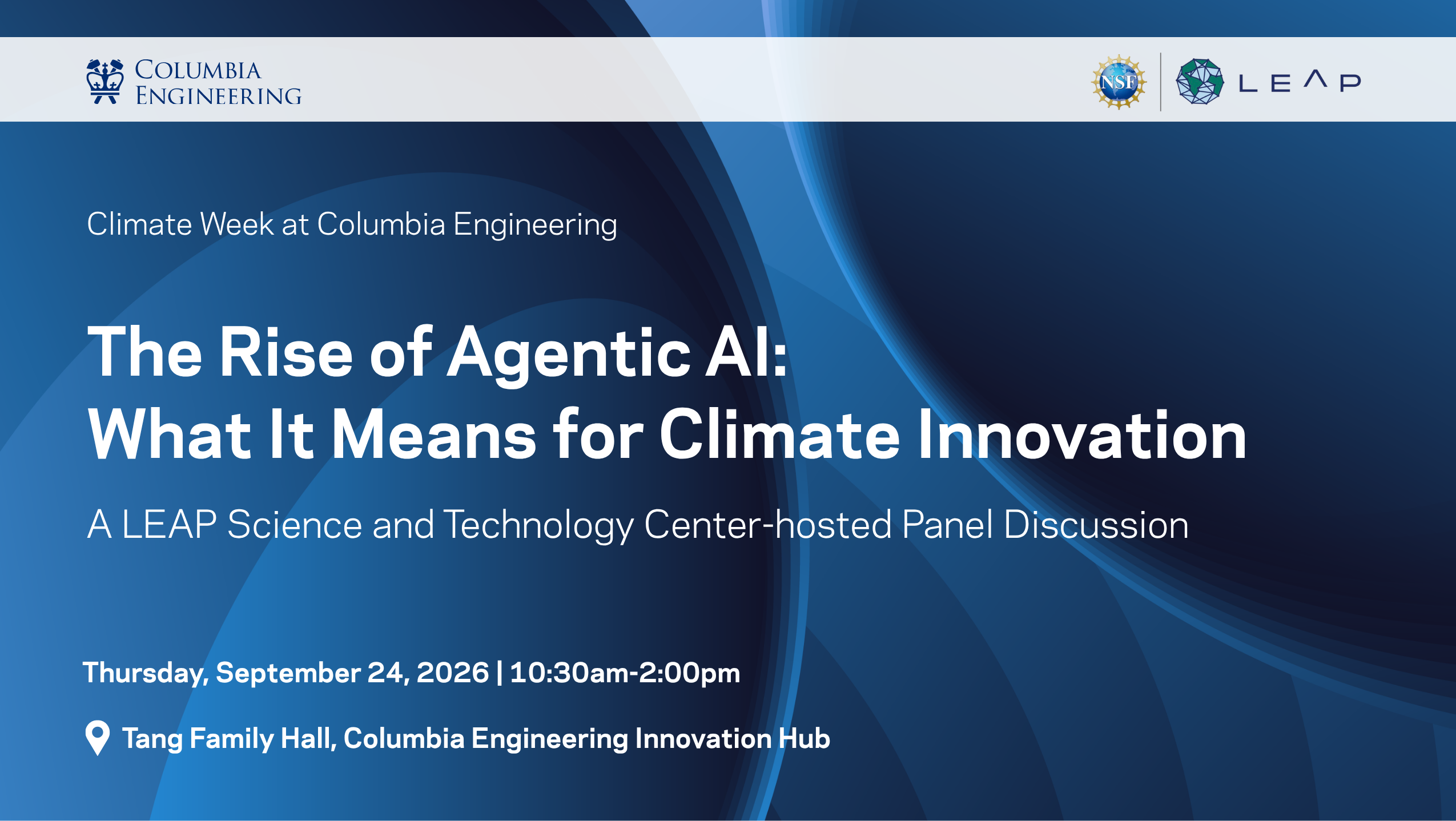 COLUMBIA ENGINEERING

NSF

LEAP

Climate Week at Columbia Engineering

The Rise of Agentic AI: What It Means for Climate Innovation

A LEAP Science and Technology Center-hosted Panel Discussion

Thursday, September 24, 2026 | 10:30am-2:00pm

Tang Family Hall, Columbia Engineering Innovation Hub